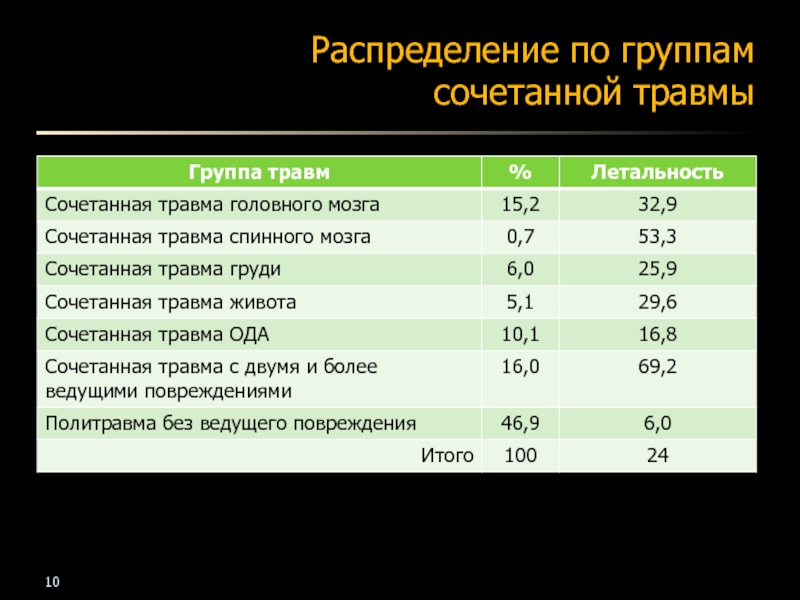 Распределение по группам сочетанной травмы

| Группа травм | % | Летальность |
|---|---|---|
| Сочетанная травма головного мозга | 15,2 | 32,9 |
| Сочетанная травма спинного мозга | 0,7 | 53,3 |
| Сочетанная травма груди | 6,0 | 25,9 |
| Сочетанная травма живота | 5,1 | 29,6 |
| Сочетанная травма ОДА | 10,1 | 16,8 |
| Сочетанная травма с двумя и более ведущими повреждениями | 16,0 | 69,2 |
| Политравма без ведущего повреждения | 46,9 | 6,0 |
| Итого | 100 | 24 |

10